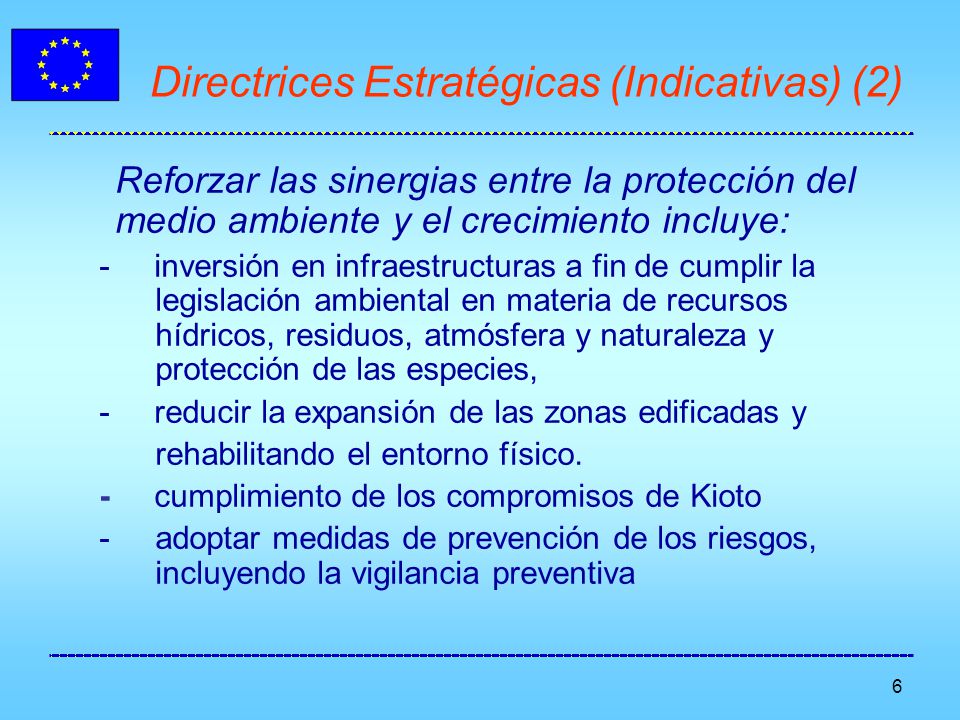 Directrices Estratégicas (Indicativas) (2)

Reforzar las sinergias entre la protección del medio ambiente y el crecimiento incluye:

- inversión en infraestructuras a fin de cumplir la legislación ambiental en materia de recursos hídricos, residuos, atmósfera y naturaleza y protección de las especies,
- reducir la expansión de las zonas edificadas y rehabilitando el entorno físico.
- cumplimiento de los compromisos de Kioto
- adoptar medidas de prevención de los riesgos, incluyendo la vigilancia preventiva

6